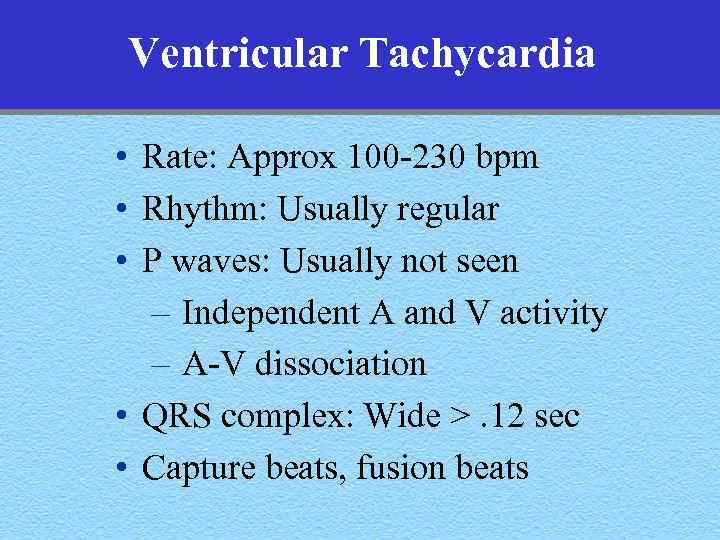 Ventricular Tachycardia

• Rate: Approx 100-230 bpm
• Rhythm: Usually regular
• P waves: Usually not seen
– Independent A and V activity
– A-V dissociation
• QRS complex: Wide > .12 sec
• Capture beats, fusion beats